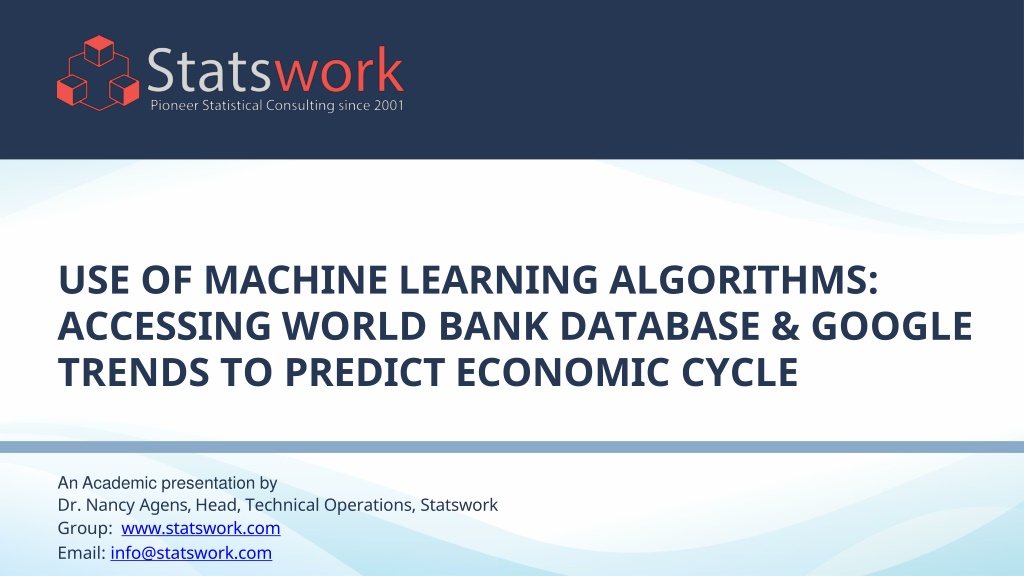 Statswork
Pioneer Statistical Consulting since 2001

USE OF MACHINE LEARNING ALGORITHMS: ACCESSING WORLD BANK DATABASE & GOOGLE TRENDS TO PREDICT ECONOMIC CYCLE

An Academic presentation by
Dr. Nancy Agens, Head, Technical Operations, Statswork
Group: www.statswork.com
Email: info@statswork.com